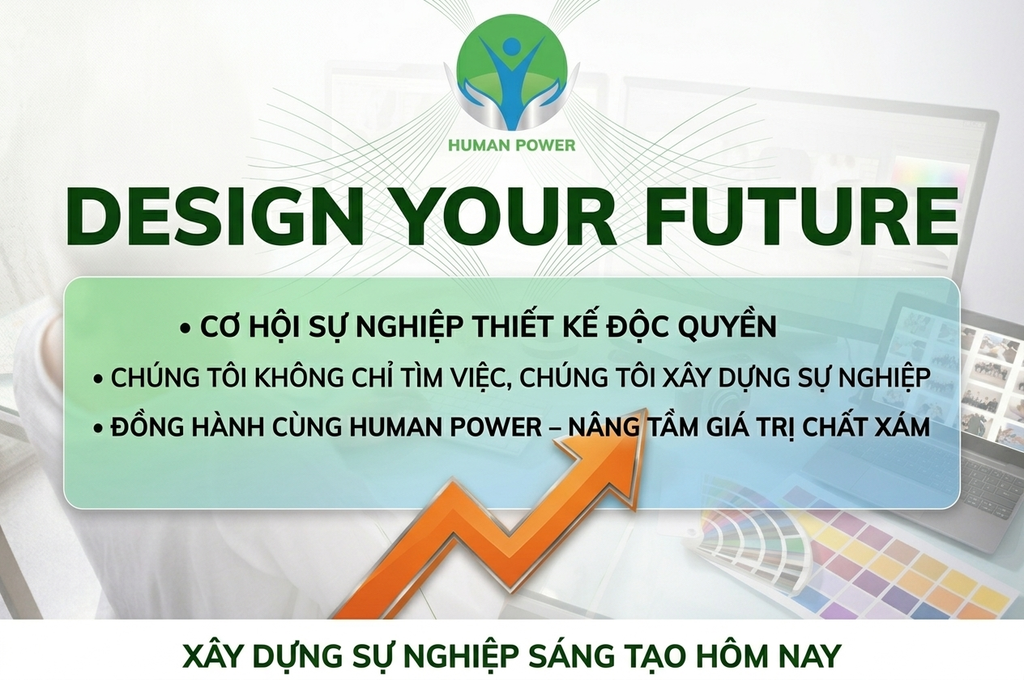 HUMAN POWER

DESIGN YOUR FUTURE

• CƠ HỘI SỰ NGHIỆP THIẾT KẾ ĐỘC QUYỀN
• CHÚNG TÔI KHÔNG CHỈ TÌM VIỆC, CHÚNG TÔI XÂY DỰNG SỰ NGHIỆP
• ĐỒNG HÀNH CÙNG HUMAN POWER – NÂNG TẦM GIÁ TRỊ CHẤT XÁM

XÂY DỰNG SỰ NGHIỆP SÁNG TẠO HÔM NAY